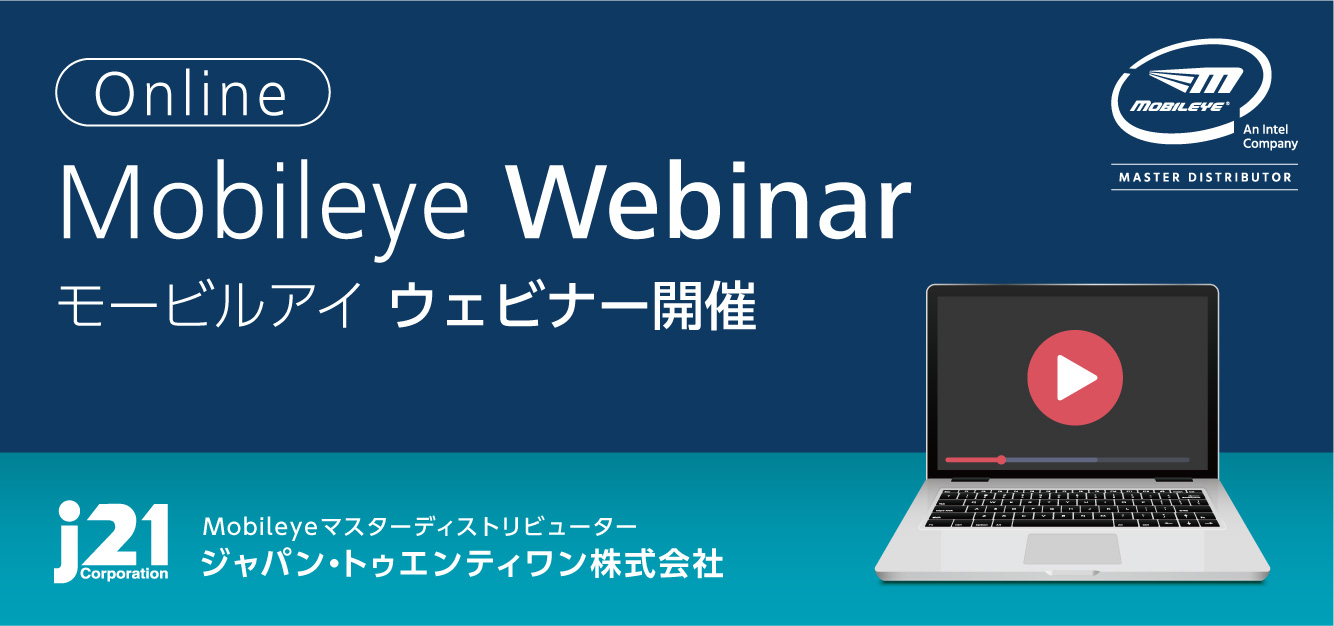 Online

Mobileye Webinar

モービルアイ ウェビナー開催

MOBILEYE®
An Intel Company
MASTER DISTRIBUTOR

j21 Corporation

Mobileyeマスターディストリビューター
ジャパン・トゥエンティワン株式会社